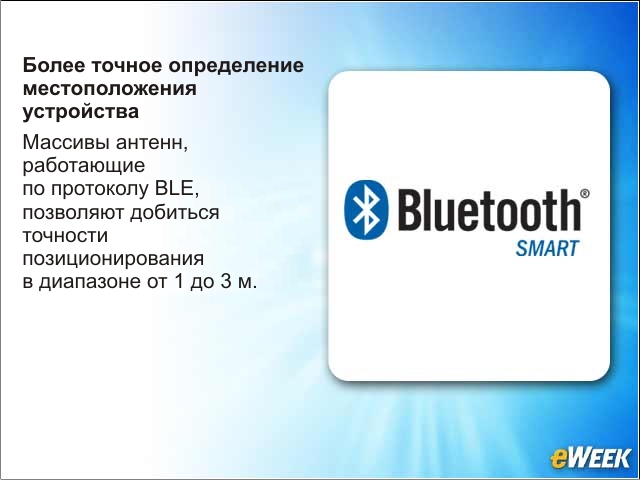 Более точное определение местоположения устройства

Массивы антенн, работающие по протоколу BLE, позволяют добиться точности позиционирования в диапазоне от 1 до 3 м.

Bluetooth®
SMART

eWEEK